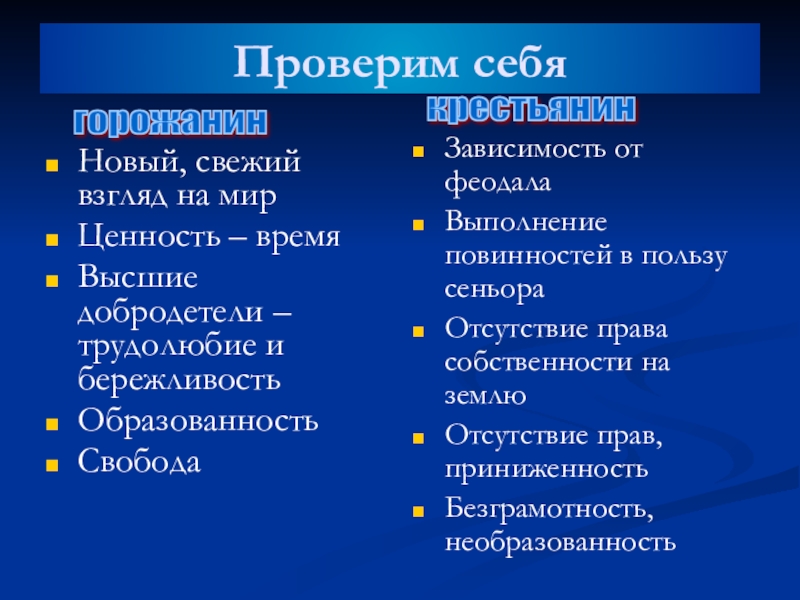 Проверим себя

горожанин

- Новый, свежий взгляд на мир
- Ценность – время
- Высшие добродетели – трудолюбие и бережливость
- Образованность
- Свобода

крестьянин

- Зависимость от феодала
- Выполнение повинностей в пользу сеньора
- Отсутствие права собственности на землю
- Отсутствие прав, приниженность
- Безграмотность, необразованность